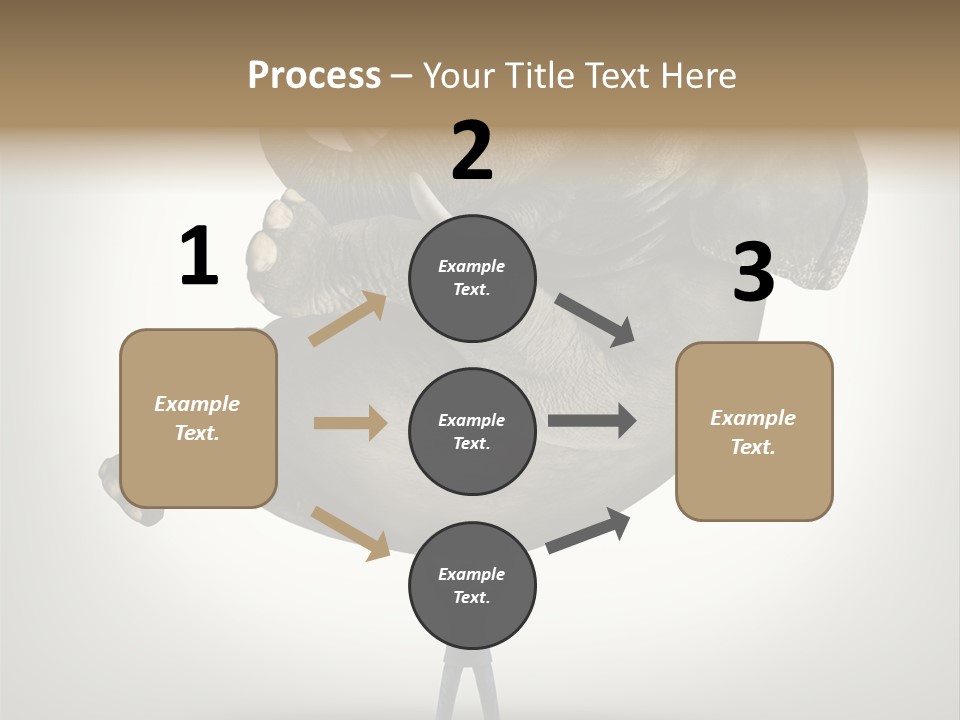 Process – Your Title Text Here

1

Example Text.

2

Example Text.

Example Text.

Example Text.

3

Example Text.